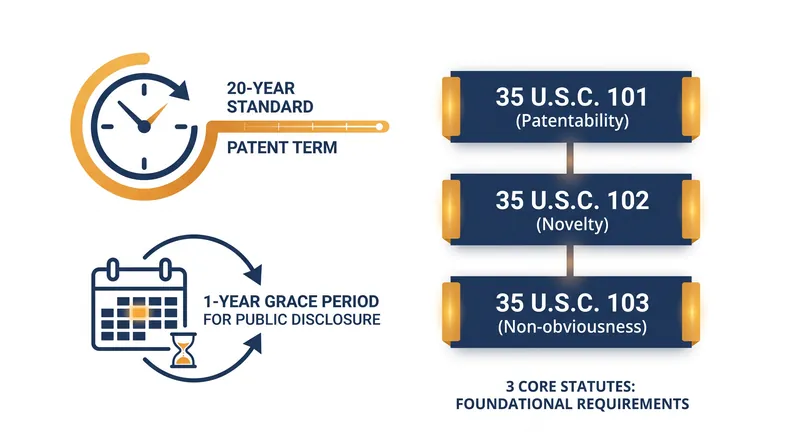 20-YEAR STANDARD

PATENT TERM

1-YEAR GRACE PERIOD FOR PUBLIC DISCLOSURE

35 U.S.C. 101
(Patentability)

35 U.S.C. 102
(Novelty)

35 U.S.C. 103
(Non-obviousness)

3 CORE STATUTES: FOUNDATIONAL REQUIREMENTS